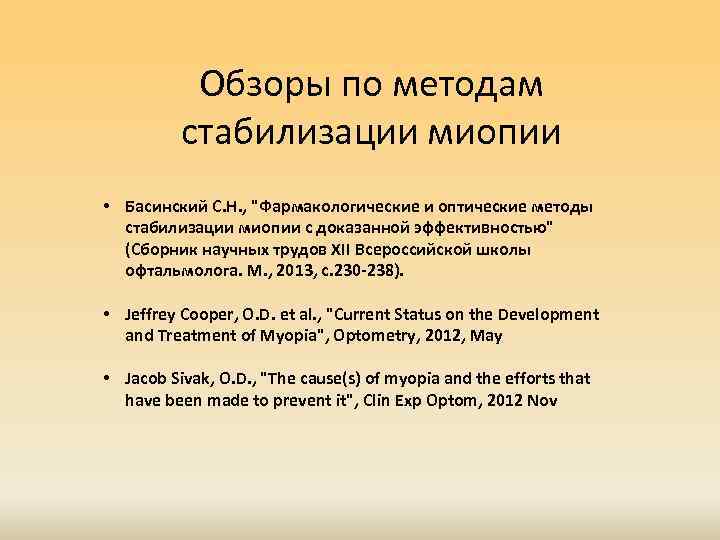 Обзоры по методам стабилизации миопии

• Басинский С.Н., "Фармакологические и оптические методы стабилизации миопии с доказанной эффективностью" (Сборник научных трудов XII Всероссийской школы офтальмолога. М., 2013, с.230-238).

• Jeffrey Cooper, O.D. et al., "Current Status on the Development and Treatment of Myopia", Optometry, 2012, May

• Jacob Sivak, O.D., "The cause(s) of myopia and the efforts that have been made to prevent it", Clin Exp Optom, 2012 Nov